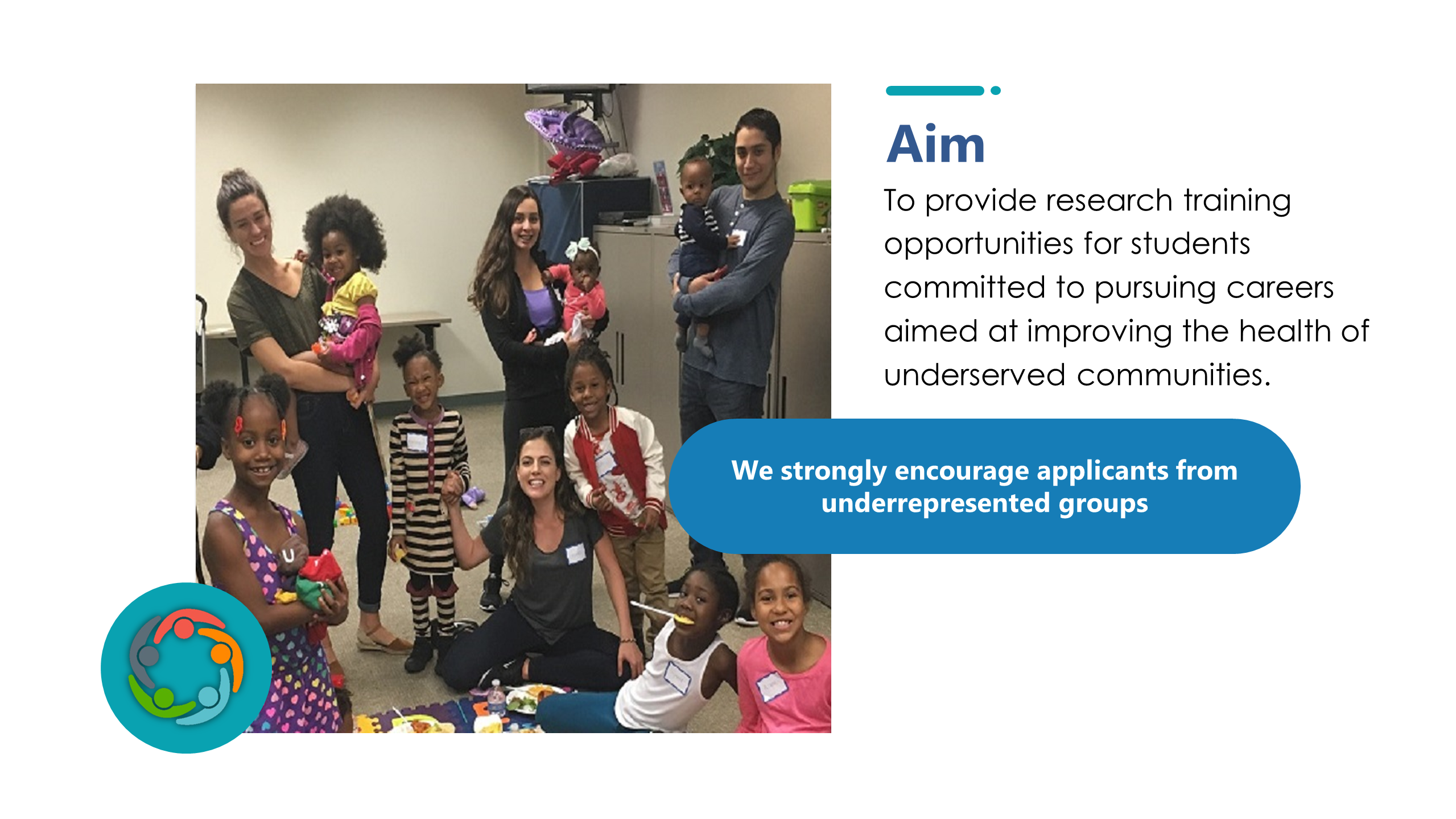 Aim

To provide research training opportunities for students committed to pursuing careers aimed at improving the health of underserved communities.

We strongly encourage applicants from underrepresented groups